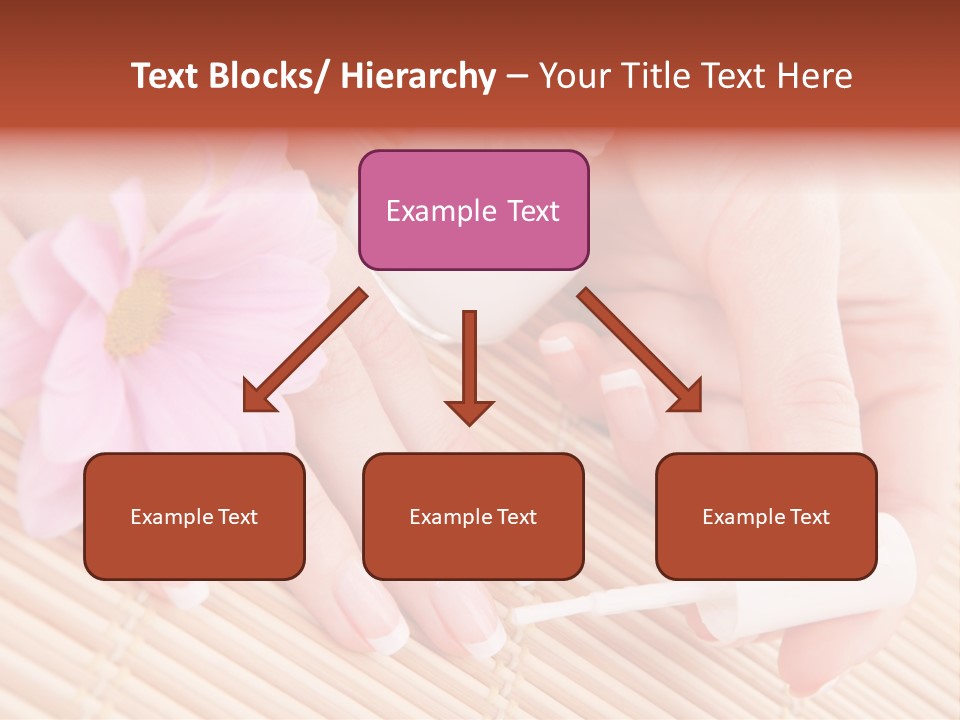 Text Blocks/ Hierarchy – Your Title Text Here

Example Text

Example Text

Example Text

Example Text